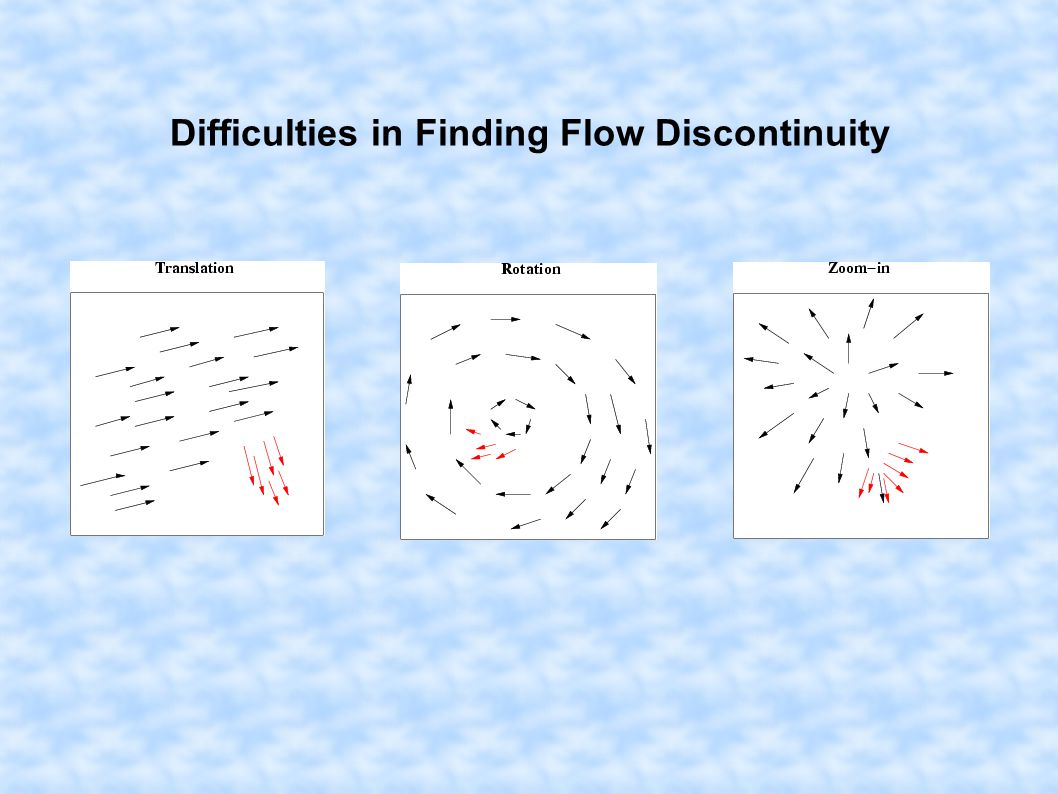 Difficulties in Finding Flow Discontinuity

Translation

Rotation

Zoom−in